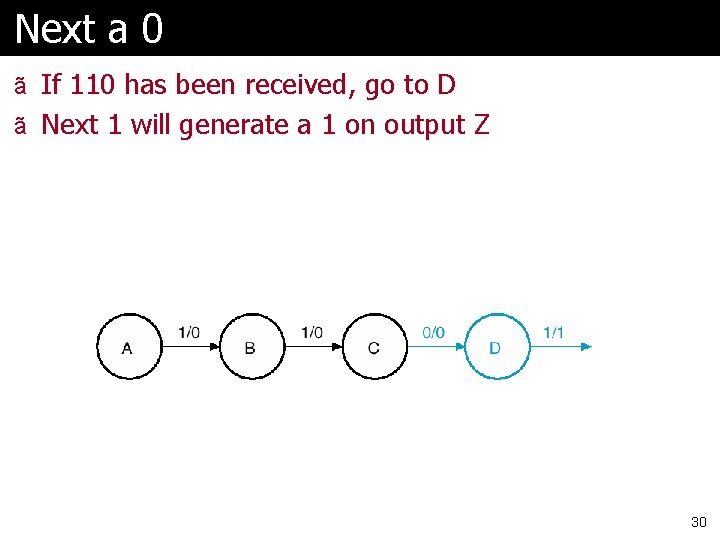 Next a 0

ã If 110 has been received, go to D
ã Next 1 will generate a 1 on output Z

A
1/0
B
1/0
C
0/0
D
1/1

30